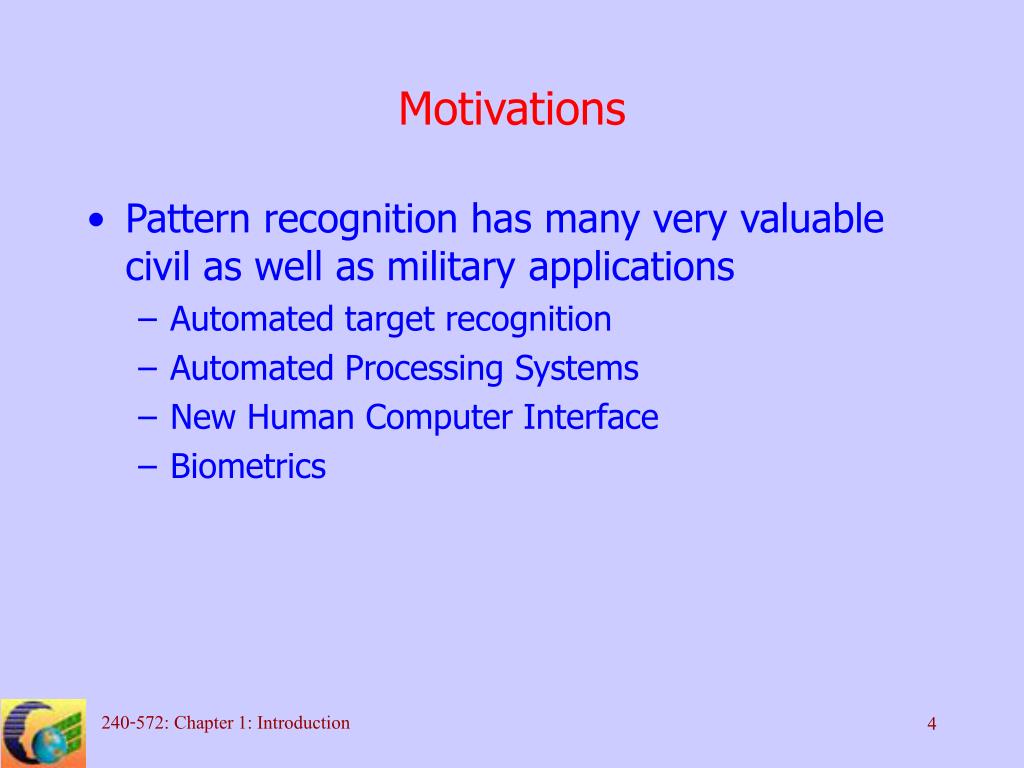 Motivations

• Pattern recognition has many very valuable civil as well as military applications
– Automated target recognition
– Automated Processing Systems
– New Human Computer Interface
– Biometrics

240-572: Chapter 1: Introduction

4